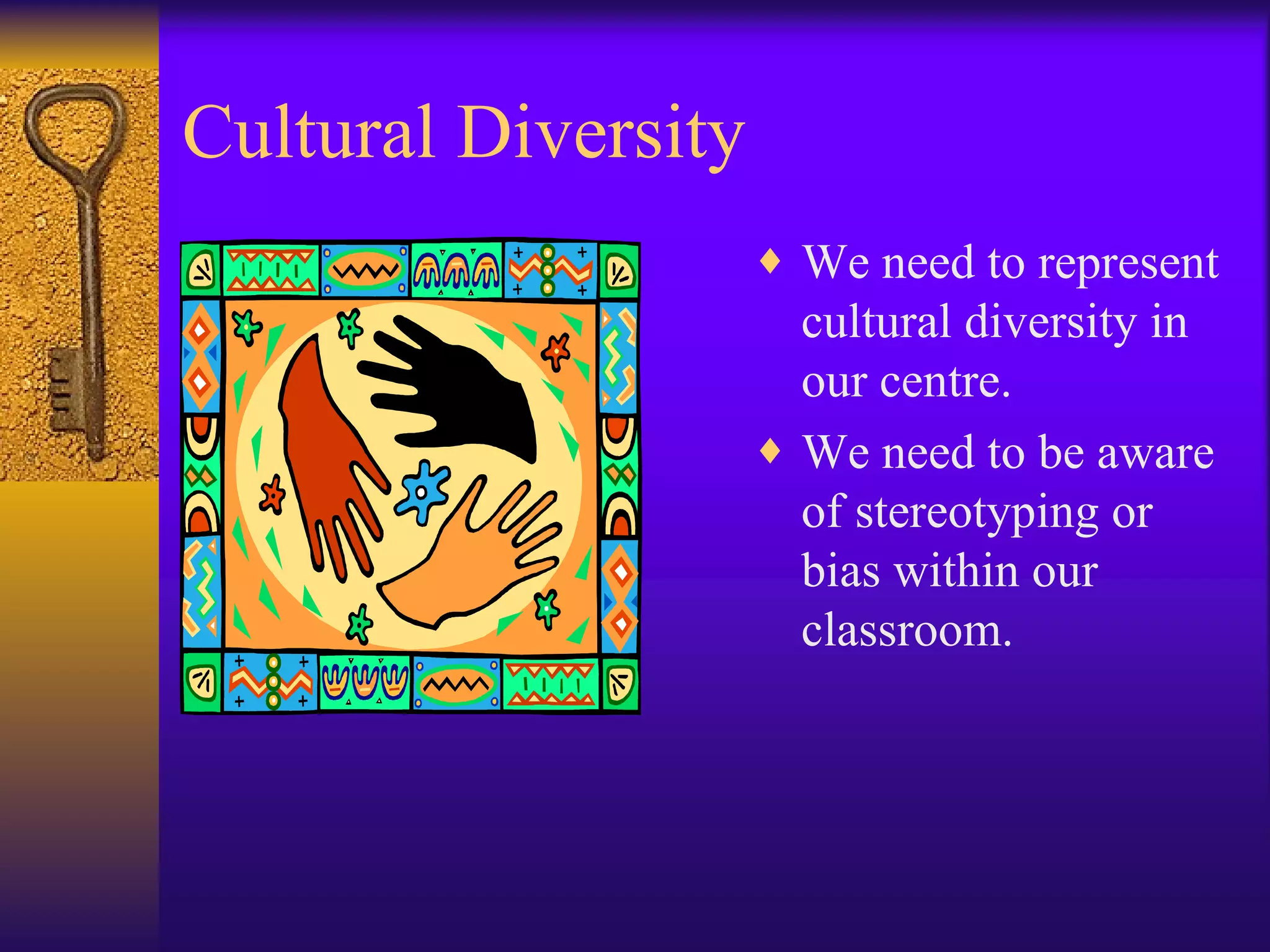 Cultural Diversity

♦ We need to represent cultural diversity in our centre.

♦ We need to be aware of stereotyping or bias within our classroom.